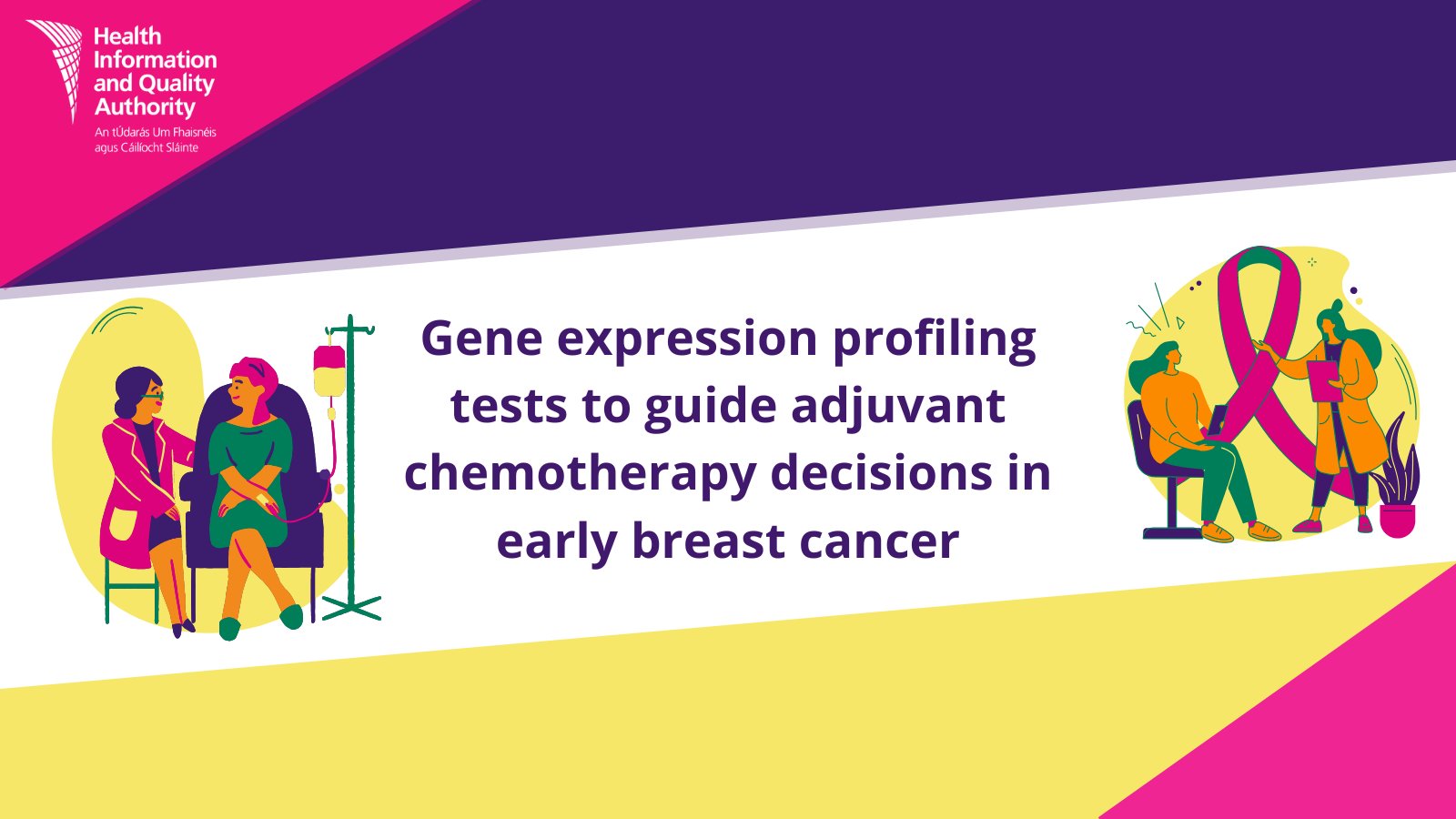 Health Information and Quality Authority

An tÚdarás Um Fhaisnéis agus Cáilíocht Sláinte

Gene expression profiling tests to guide adjuvant chemotherapy decisions in early breast cancer